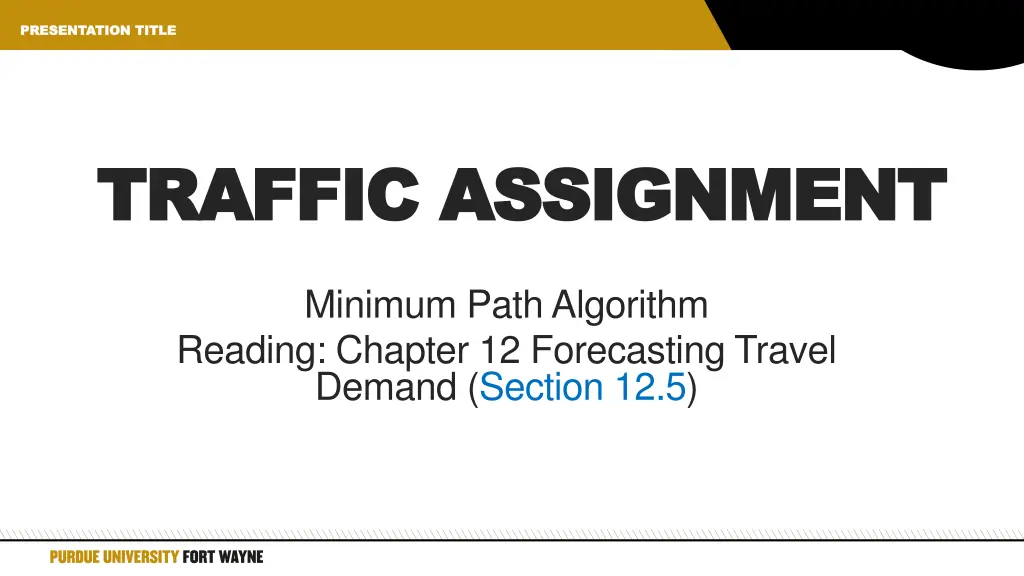 PRESENTATION TITLE

TRAFFIC ASSIGNMENT

Minimum Path Algorithm
Reading: Chapter 12 Forecasting Travel Demand (Section 12.5)

PURDUE UNIVERSITY FORT WAYNE